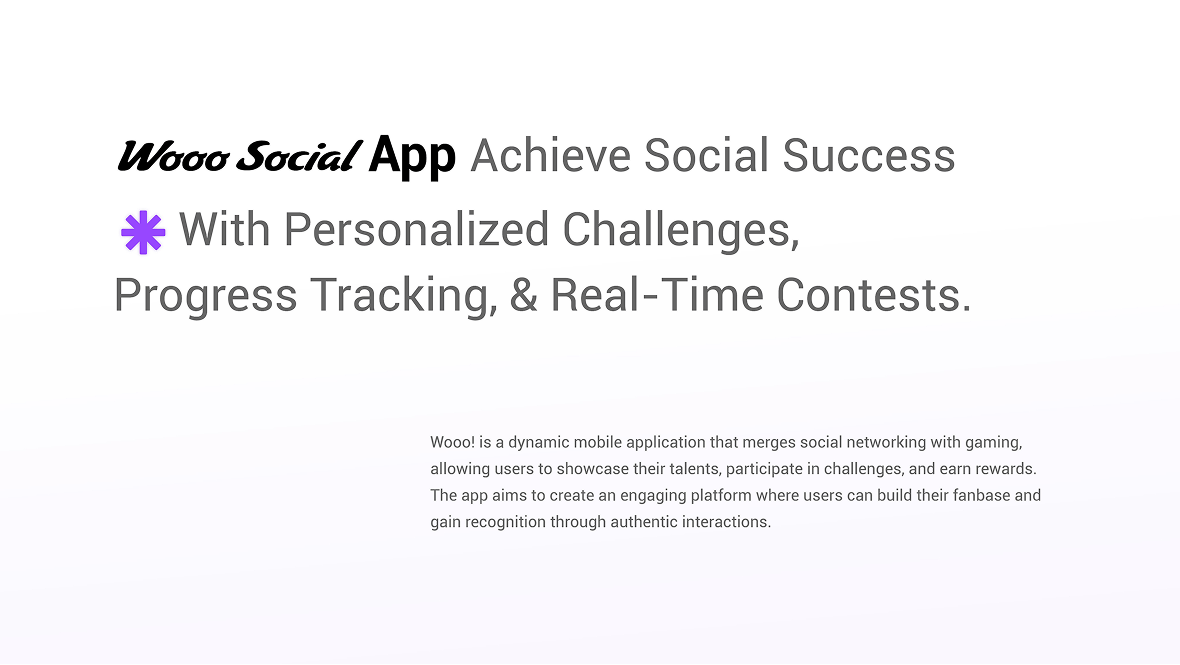 Wooo Social App Achieve Social Success With Personalized Challenges, Progress Tracking, & Real-Time Contests.

Wooo! is a dynamic mobile application that merges social networking with gaming, allowing users to showcase their talents, participate in challenges, and earn rewards. The app aims to create an engaging platform where users can build their fanbase and gain recognition through authentic interactions.